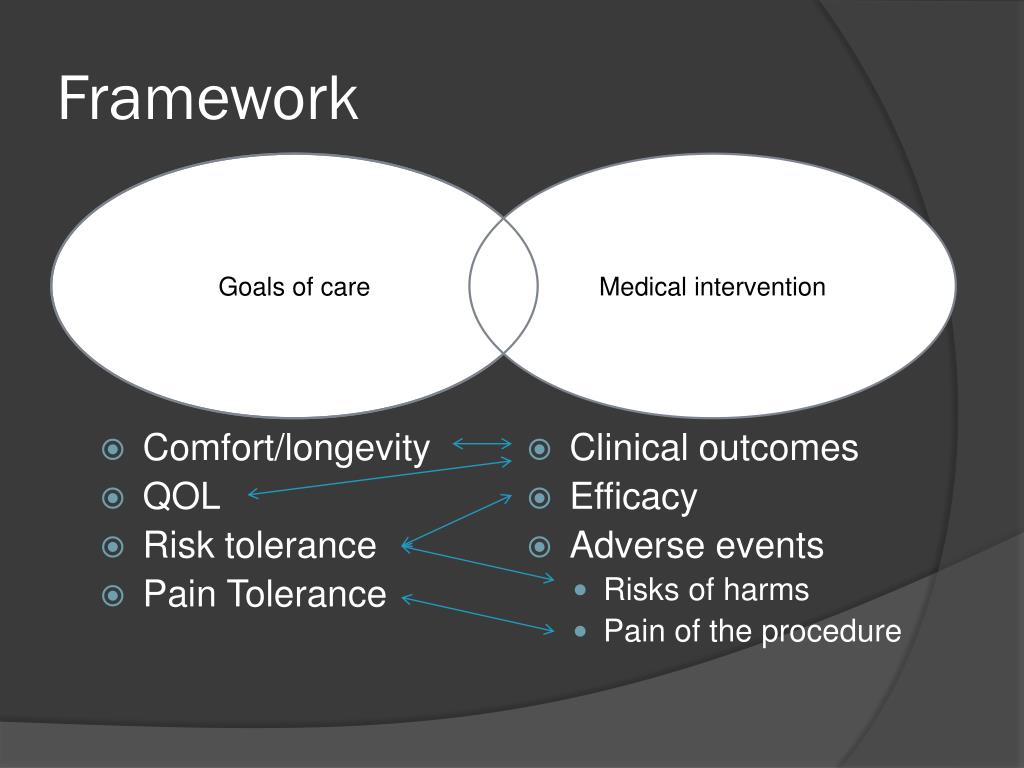 Framework

Goals of care

Medical intervention

Comfort/longevity
QOL
Risk tolerance
Pain Tolerance

Clinical outcomes
Efficacy
Adverse events
Risks of harms
Pain of the procedure